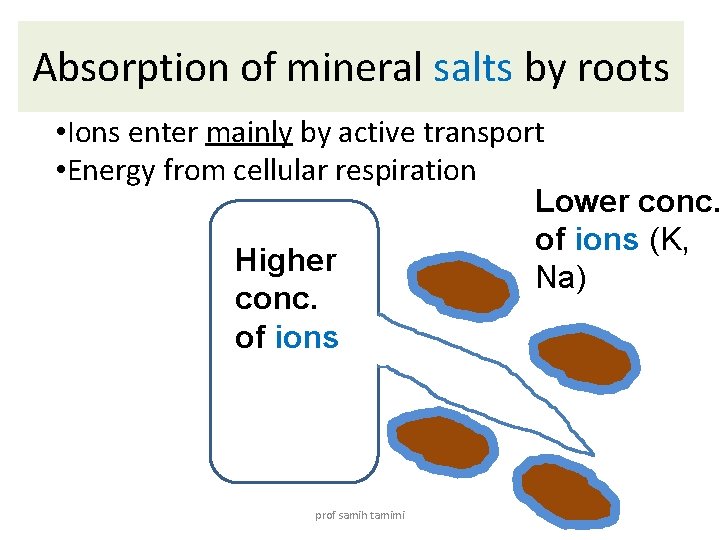 Absorption of mineral salts by roots

•Ions enter mainly by active transport
•Energy from cellular respiration

Higher conc. of ions

Lower conc. of ions (K, Na)

prof samih tamimi